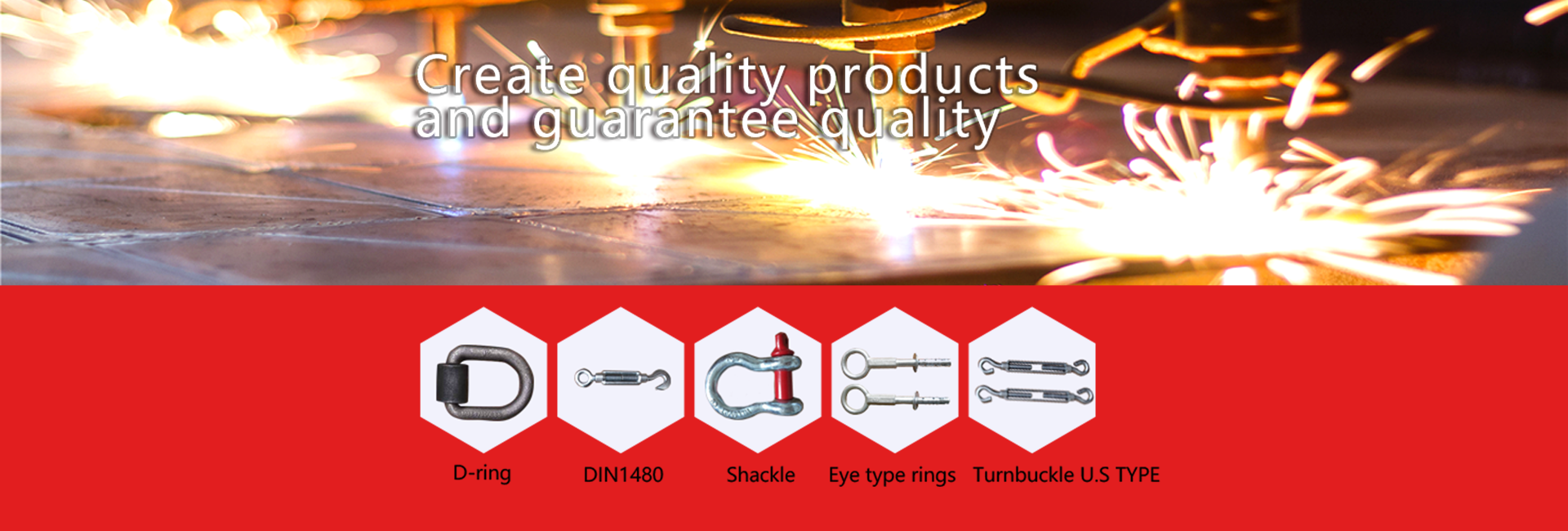 Create quality products
and guarantee quality

D-ring

DIN1480

Shackle

Eye type rings

Turnbuckle U.S TYPE